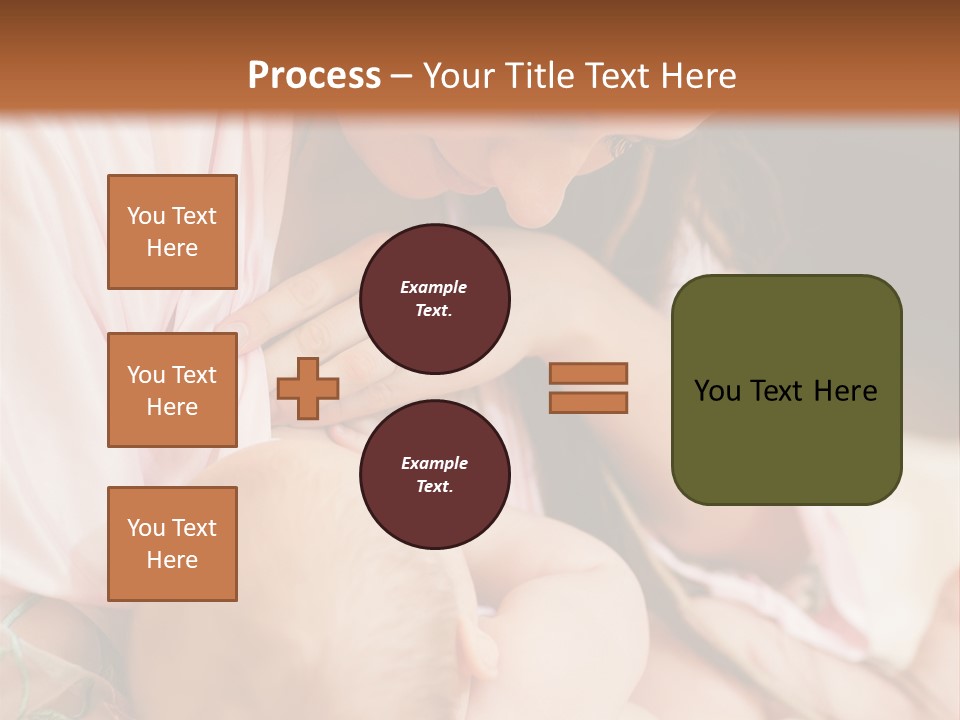 Process – Your Title Text Here

You Text Here

You Text Here

You Text Here

Example Text.

Example Text.

You Text Here